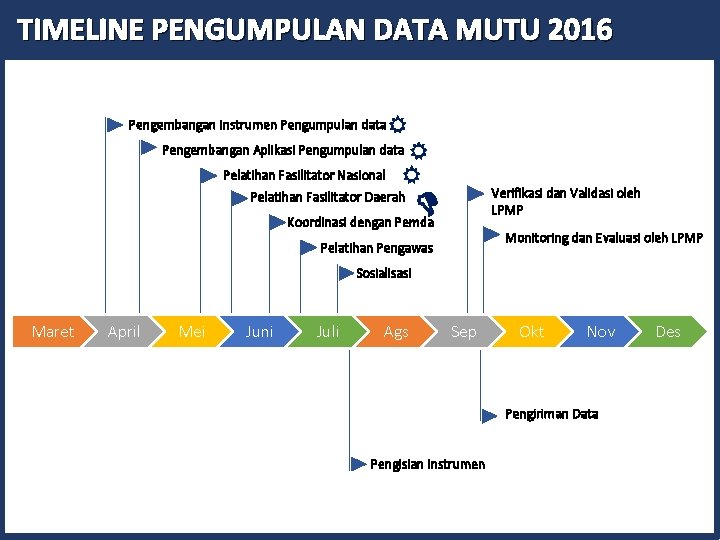 TIMELINE PENGUMPULAN DATA MUTU 2016

Pengembangan Instrumen Pengumpulan data

Pengembangan Aplikasi Pengumpulan data

Pelatihan Fasilitator Nasional

Pelatihan Fasilitator Daerah

Koordinasi dengan Pemda

Pelatihan Pengawas

Sosialisasi

Verifikasi dan Validasi oleh LPMP

Monitoring dan Evaluasi oleh LPMP

Maret April Mei Juni Juli Ags Sep Okt Nov Des

Pengiriman Data

Pengisian Instrumen